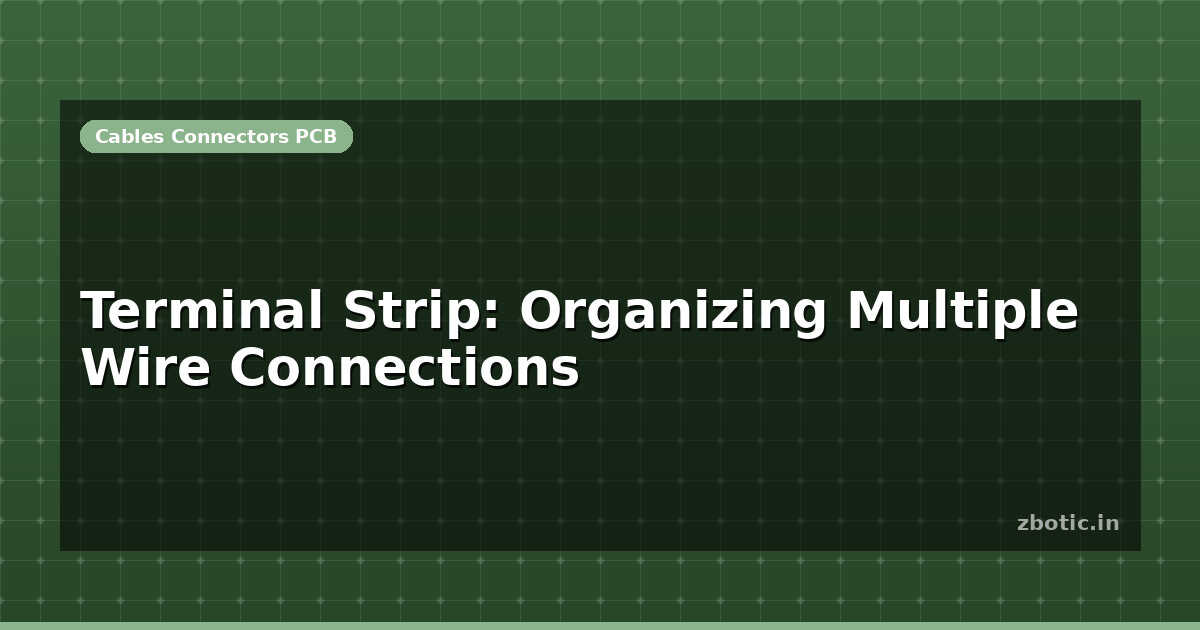 Cables Connectors PCB

Terminal Strip: Organizing Multiple Wire Connections

zbotic.in